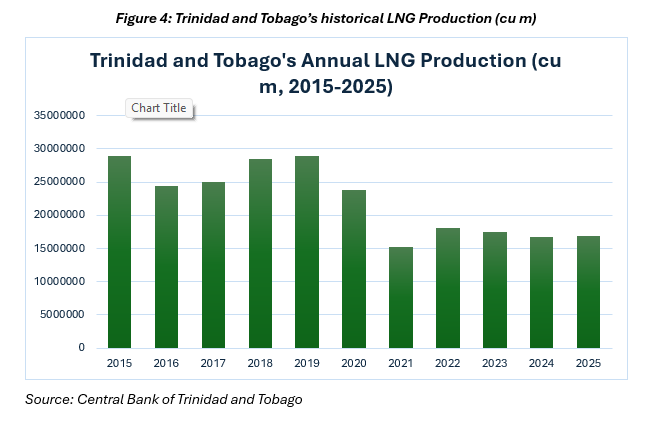 Figure 4: Trinidad and Tobago's historical LNG Production (cu m)

Trinidad and Tobago's Annual LNG Production (cu m, 2015-2025)

Chart Title

35000000
30000000
25000000
20000000
15000000
10000000
5000000
0

2015 2016 2017 2018 2019 2020 2021 2022 2023 2024 2025

Source: Central Bank of Trinidad and Tobago